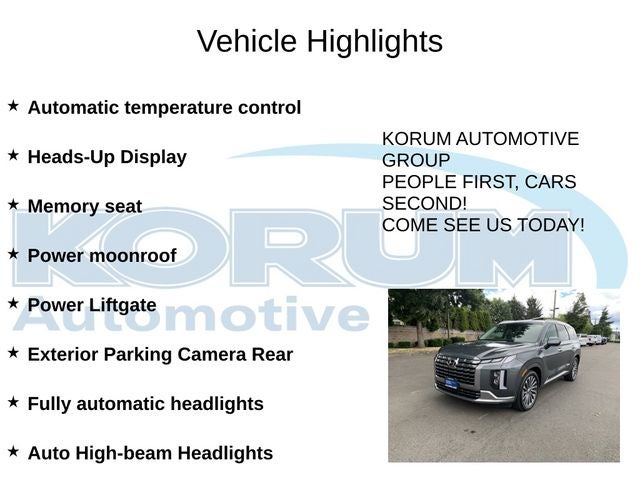 Vehicle Highlights

★ Automatic temperature control

★ Heads-Up Display

★ Memory seat

★ Power moonroof

★ Power Liftgate

★ Exterior Parking Camera Rear

★ Fully automatic headlights

★ Auto High-beam Headlights

KORUM AUTOMOTIVE GROUP
PEOPLE FIRST, CARS SECOND!
COME SEE US TODAY!

KORUM
Automotive